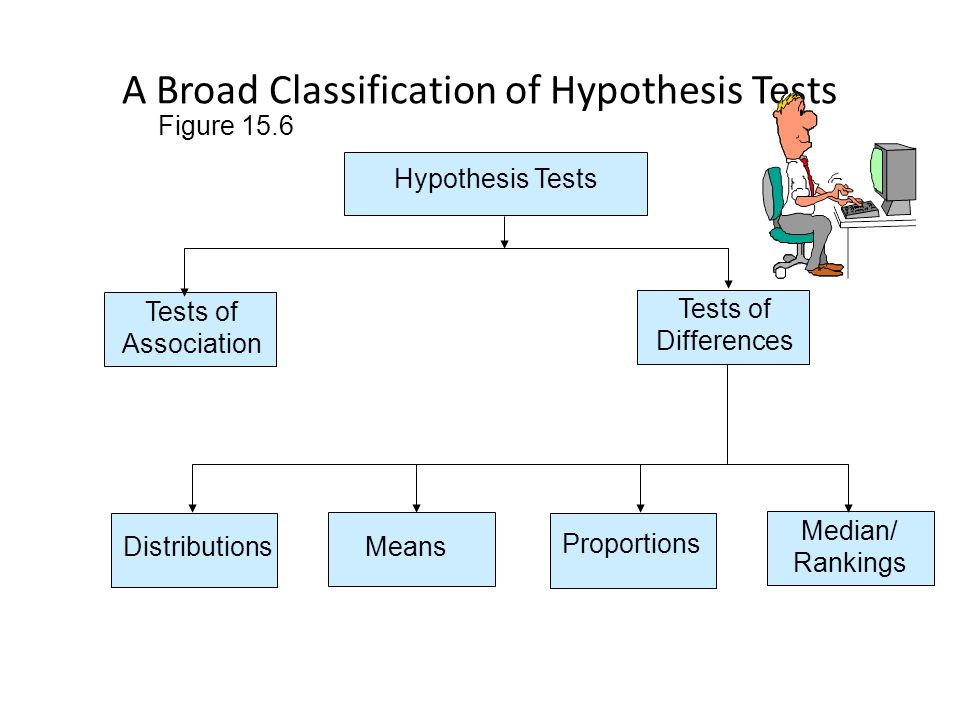 A Broad Classification of Hypothesis Tests

Figure 15.6

Hypothesis Tests

Tests of Association

Tests of Differences

Distributions

Means

Proportions

Median/ Rankings